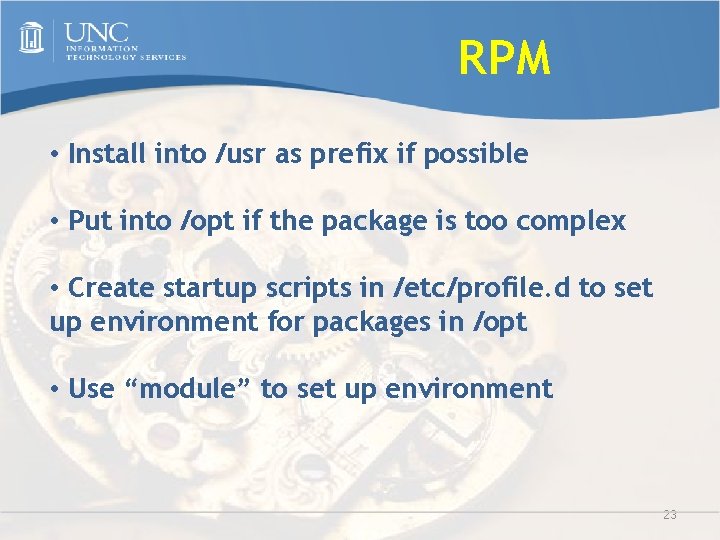 UNC
INFORMATION
TECHNOLOGY SERVICES

RPM

• Install into /usr as prefix if possible

• Put into /opt if the package is too complex

• Create startup scripts in /etc/profile.d to set up environment for packages in /opt

• Use “module” to set up environment

23